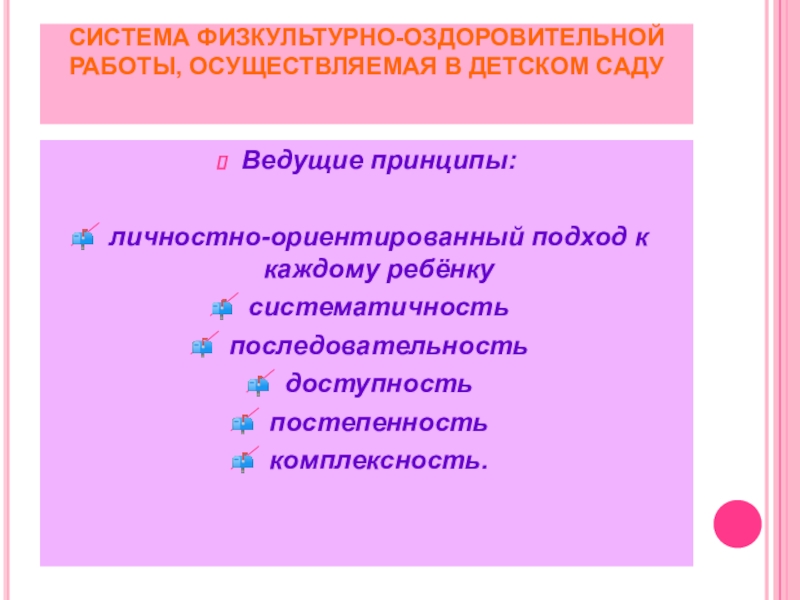 СИСТЕМА ФИЗКУЛЬТУРНО-ОЗДОРОВИТЕЛЬНОЙ РАБОТЫ, ОСУЩЕСТВЛЯЕМАЯ В ДЕТСКОМ САДУ

Ведущие принципы:

личностно-ориентированный подход к каждому ребёнку

систематичность

последовательность

доступность

постепенность

комплексность.